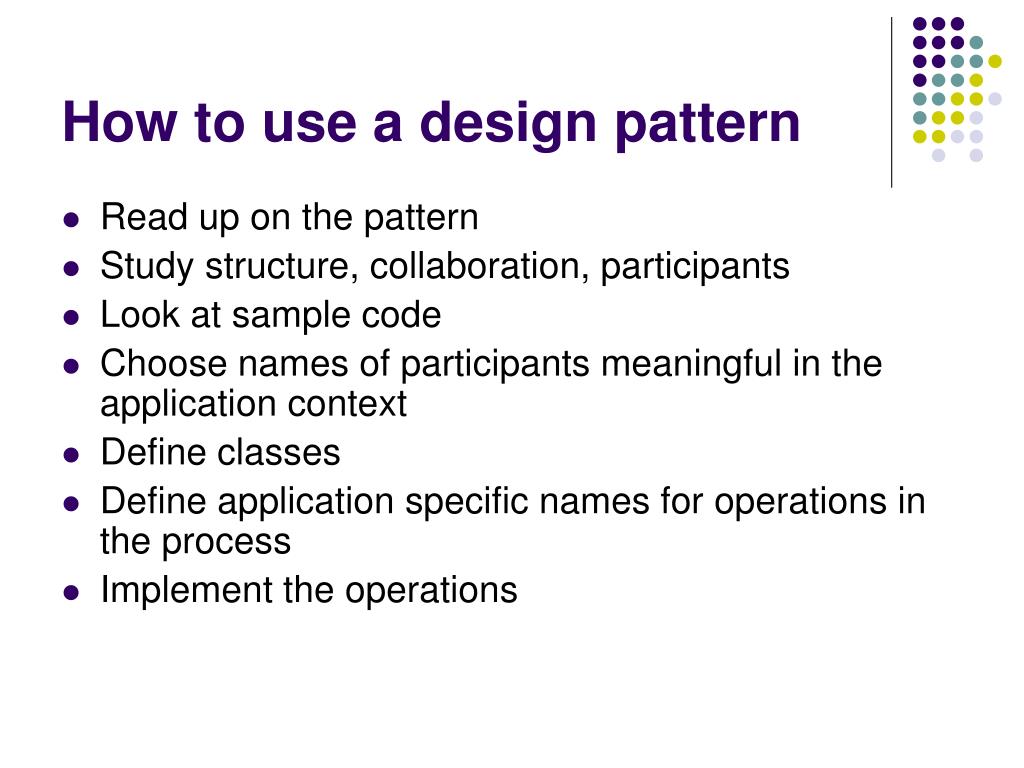 How to use a design pattern

- Read up on the pattern
- Study structure, collaboration, participants
- Look at sample code
- Choose names of participants meaningful in the application context
- Define classes
- Define application specific names for operations in the process
- Implement the operations